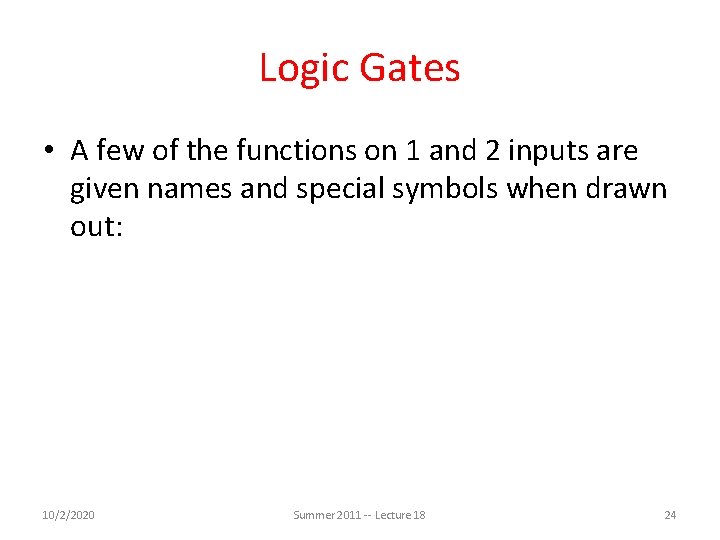 Logic Gates

• A few of the functions on 1 and 2 inputs are given names and special symbols when drawn out:

10/2/2020

Summer 2011 -- Lecture 18

24